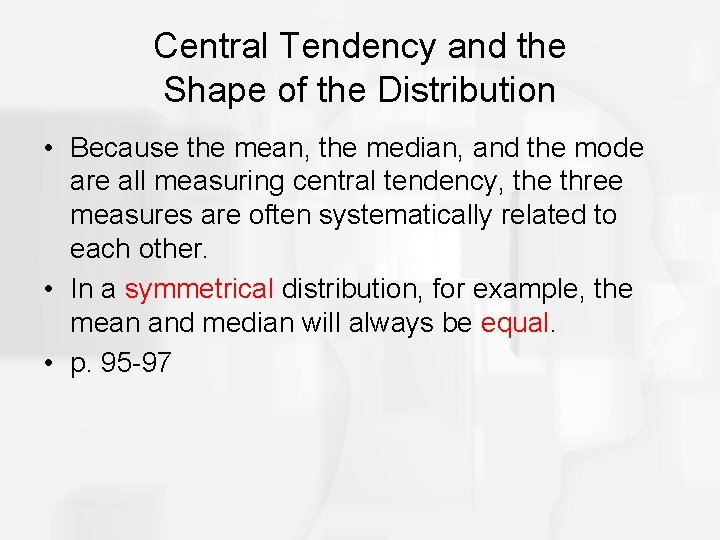 Central Tendency and the Shape of the Distribution

• Because the mean, the median, and the mode are all measuring central tendency, the three measures are often systematically related to each other.

• In a symmetrical distribution, for example, the mean and median will always be equal.

• p. 95-97